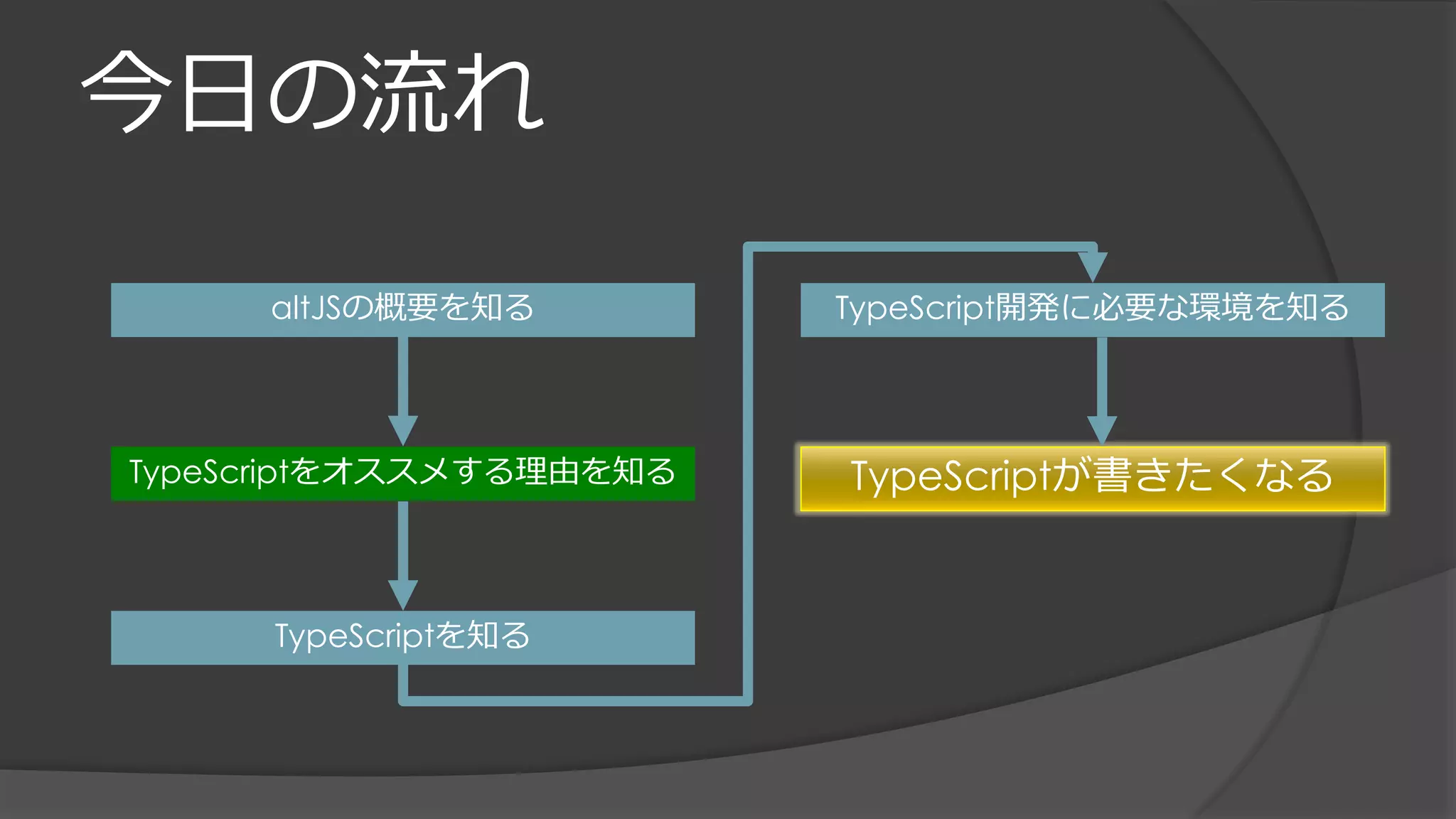 今日の流れ

altJSの概要を知る

TypeScriptをオススメする理由を知る

TypeScriptを知る

TypeScript開発に必要な環境を知る

TypeScriptが書きたくなる